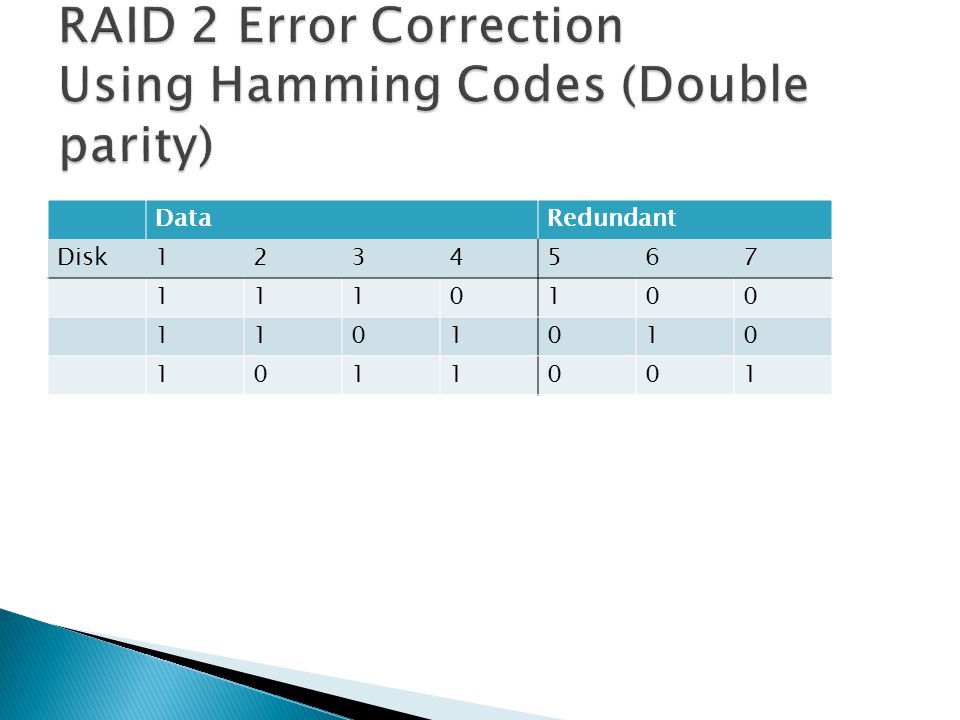 RAID 2 Error Correction
Using Hamming Codes (Double parity)

| | Data | | | | Redundant | | |
|---|---|---|---|---|---|---|---|
| Disk | 1 | 2 | 3 | 4 | 5 | 6 | 7 |
| | 1 | 1 | 1 | 0 | 1 | 0 | 0 |
| | 1 | 1 | 0 | 1 | 0 | 1 | 0 |
| | 1 | 0 | 1 | 1 | 0 | 0 | 1 |